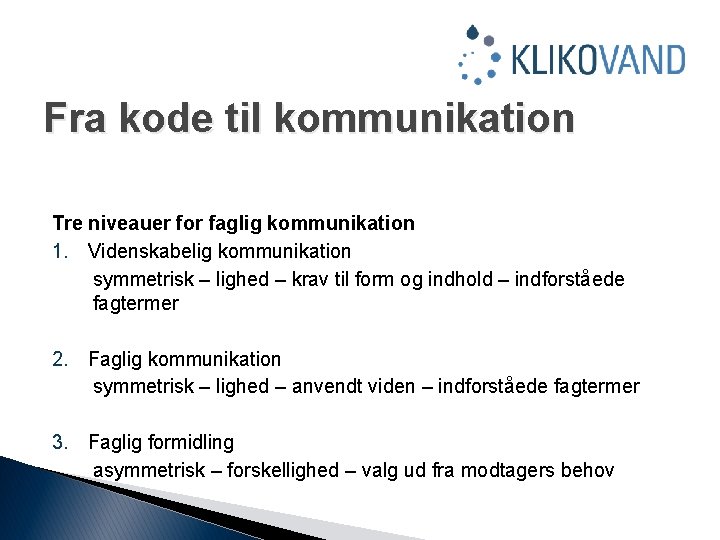 KLIKOVAND

Fra kode til kommunikation

Tre niveauer for faglig kommunikation

1. Videnskabelig kommunikation
symmetrisk – lighed – krav til form og indhold – indforståede fagtermer

2. Faglig kommunikation
symmetrisk – lighed – anvendt viden – indforståede fagtermer

3. Faglig formidling
asymmetrisk – forskellighed – valg ud fra modtagers behov